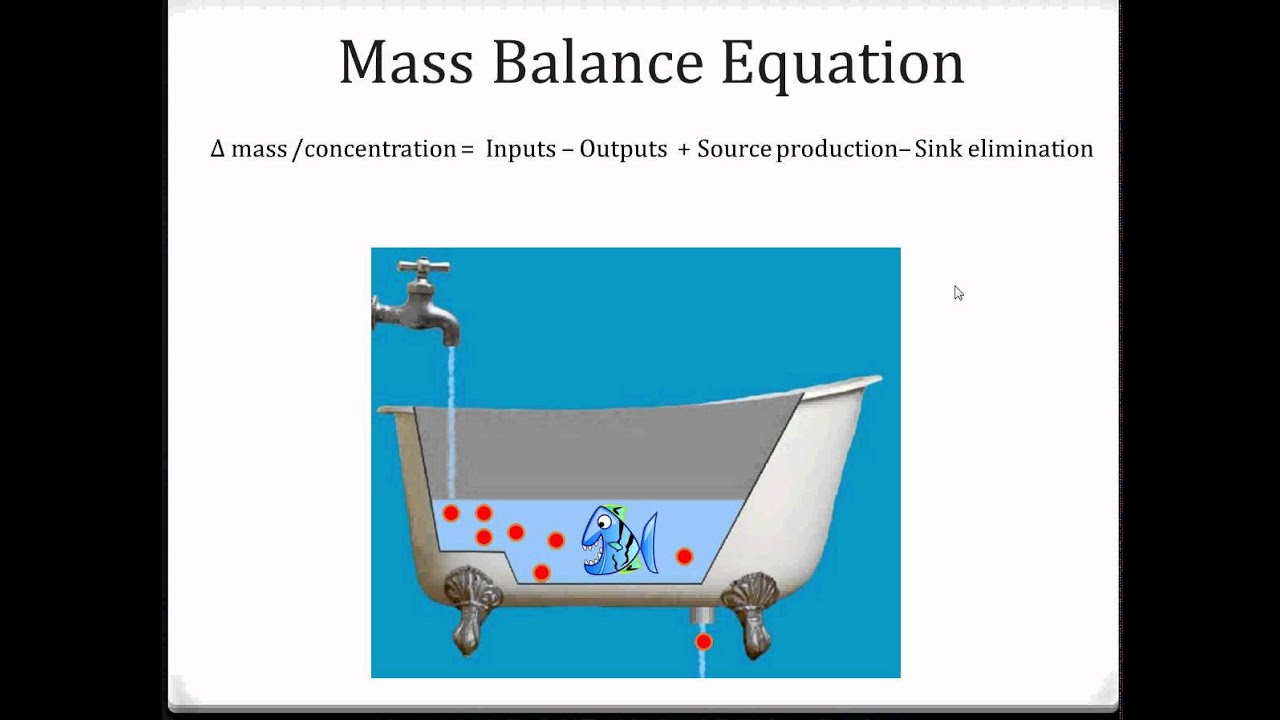 Mass Balance Equation

Δ mass /concentration = Inputs – Outputs + Source production– Sink elimination